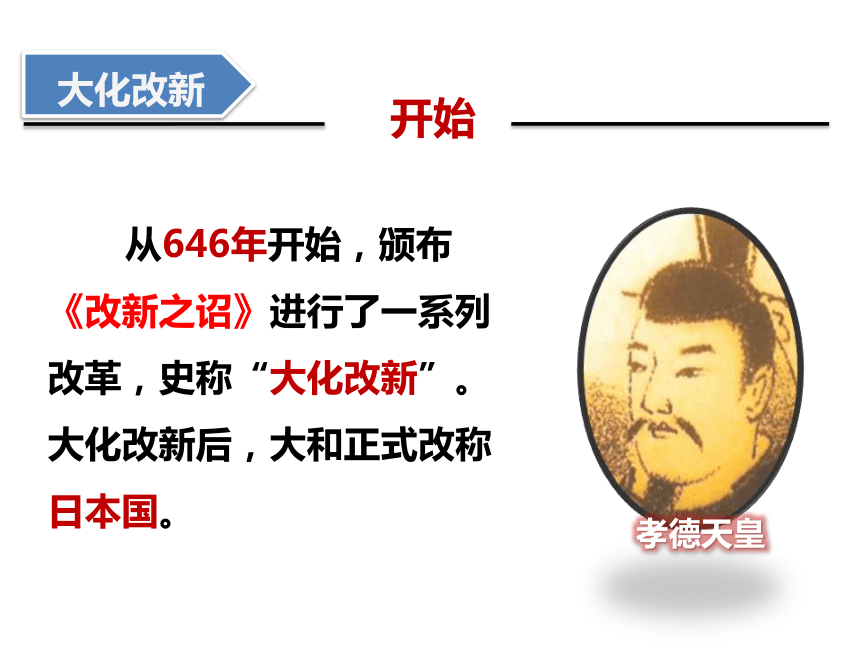 大化改新

开始

从646年开始，颁布《改新之诏》进行了一系列改革，史称“大化改新”。大化改新后，大和正式改称日本国。

孝德天皇